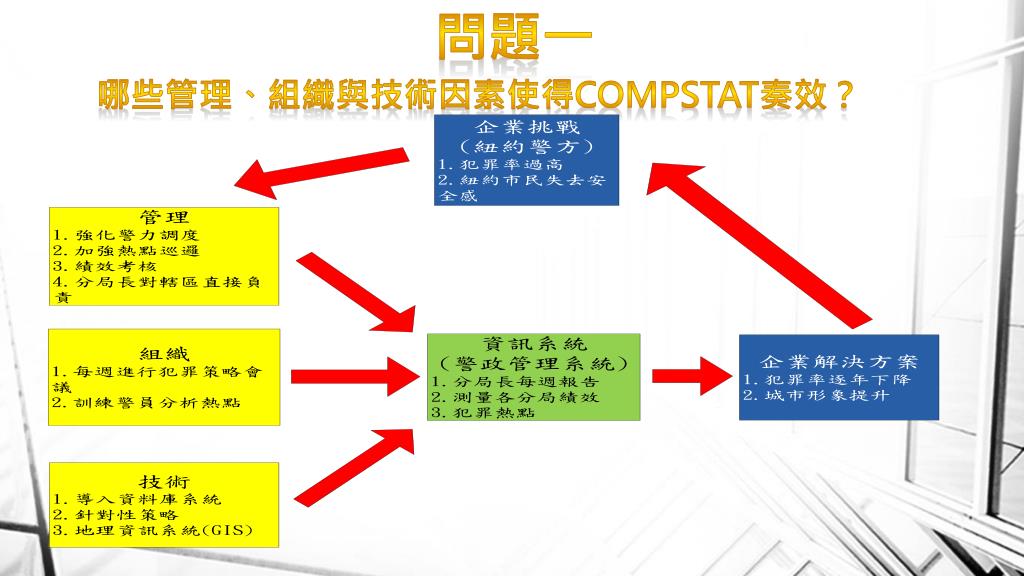 問題一

哪些管理、組織與技術因素使得COMPSTAT奏效？

企業挑戰
（紐約警方）
1. 犯罪率過高
2. 紐約市民失去安全感

管理
1. 強化警力調度
2. 加強熱點巡邏
3. 績效考核
4. 分局長對轄區直接負責

組織
1. 每週進行犯罪策略會議
2. 訓練警員分析熱點

技術
1. 導入資料庫系統
2. 針對性策略
3. 地理資訊系統(GIS)

資訊系統
（警政管理系統）
1. 分局長每週報告
2. 測量各分局績效
3. 犯罪熱點

企業解決方案
1. 犯罪率逐年下降
2. 城市形象提升